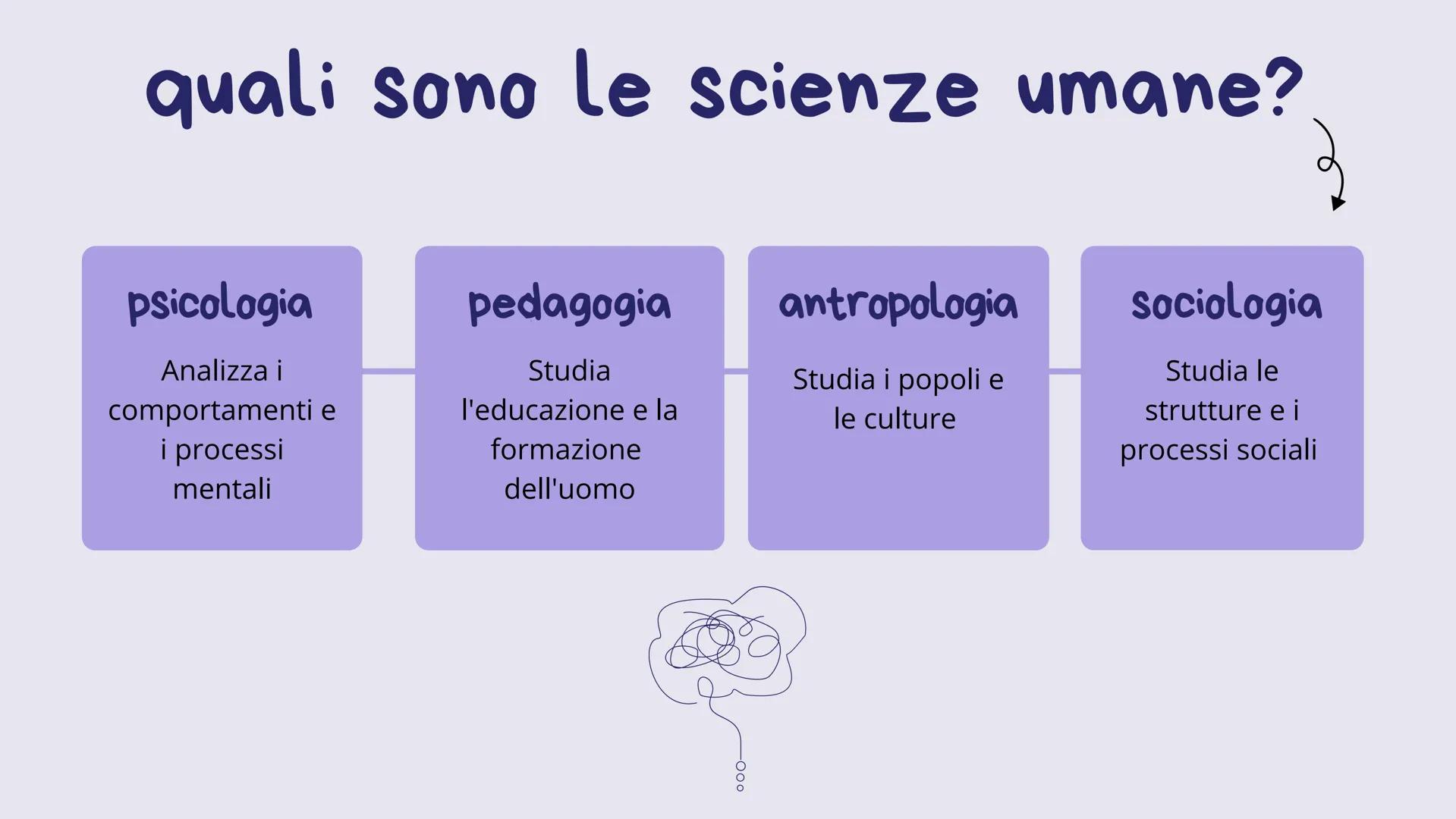 quali sono le scienze umane?

psicologia

Analizza i comportamenti e i processi mentali

pedagogia

Studia l'educazione e la formazione dell'uomo

antropologia

Studia i popoli e le culture

sociologia

Studia le strutture e i processi sociali